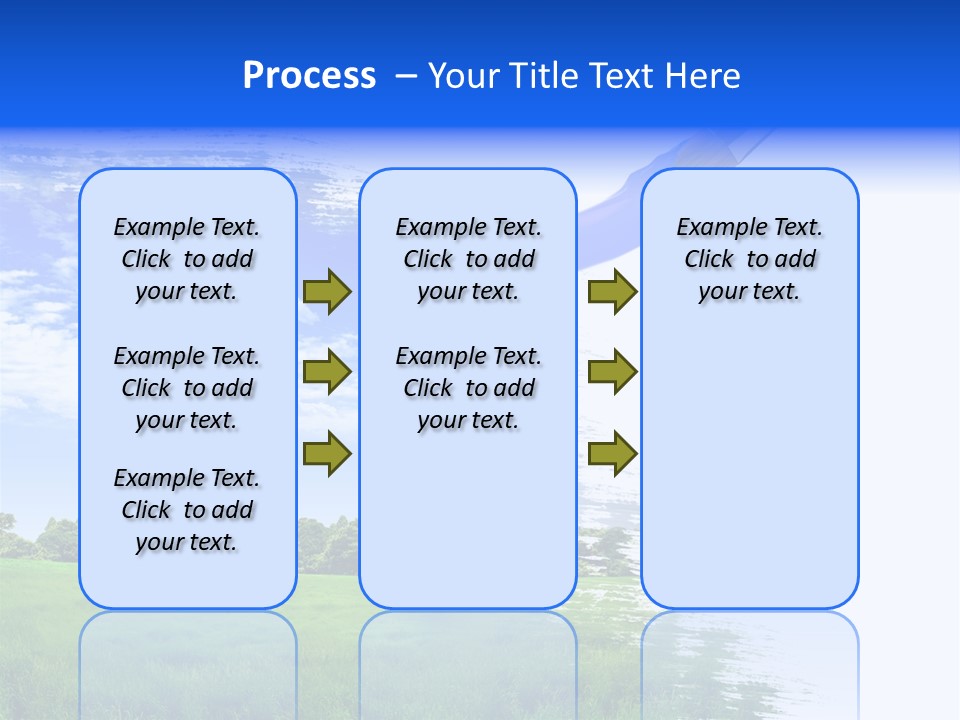 Process – Your Title Text Here

Example Text. Click to add your text.

Example Text. Click to add your text.

Example Text. Click to add your text.

Example Text. Click to add your text.

Example Text. Click to add your text.

Example Text. Click to add your text.